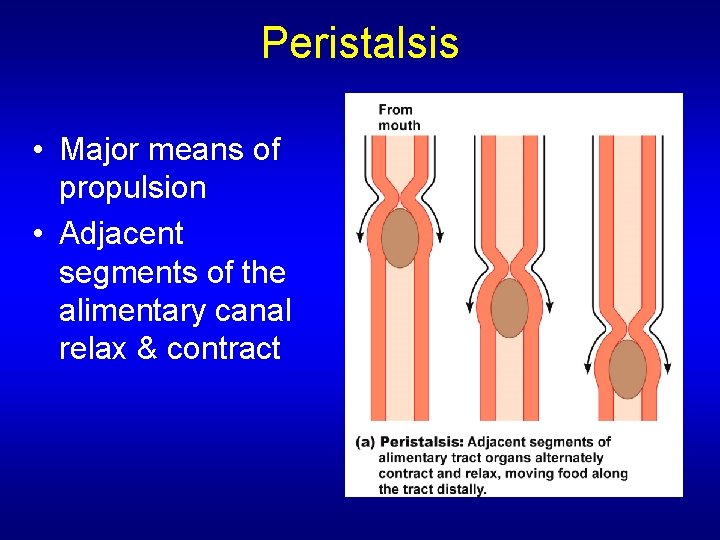 Peristalsis

• Major means of propulsion
• Adjacent segments of the alimentary canal relax & contract

From mouth

(a) Peristalsis: Adjacent segments of alimentary tract organs alternately contract and relax, moving food along the tract distally.